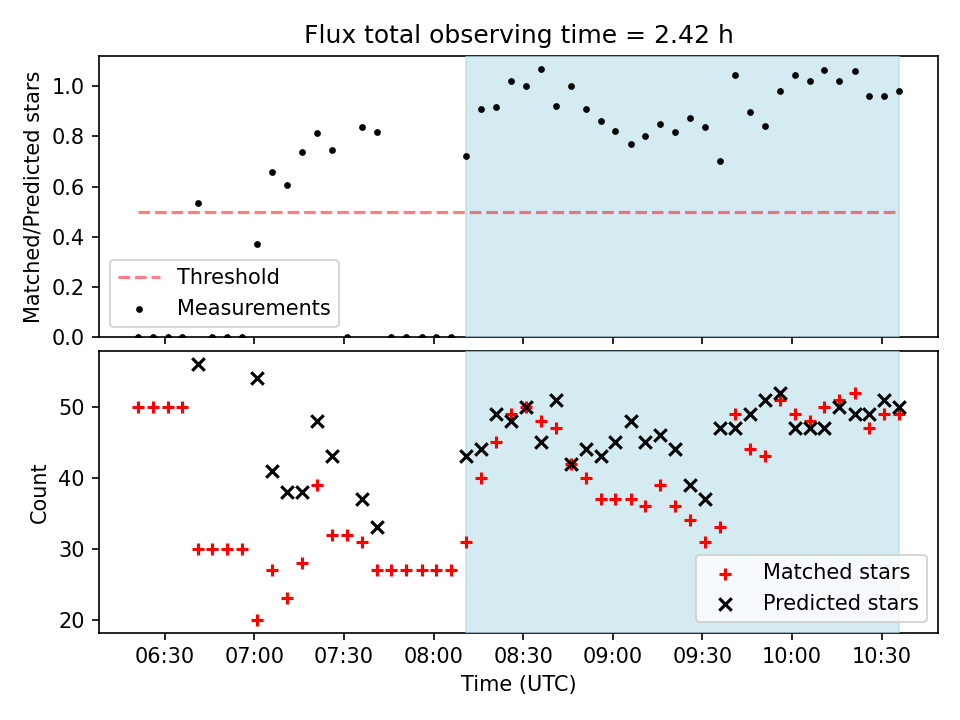 Flux total observing time = 2.42 h

Matched/Predicted stars

1.0
0.8
0.6
0.4
0.2
0.0

Threshold
Measurements

Count

50
40
30
20

Matched stars
Predicted stars

06:30
07:00
07:30
08:00
08:30
09:00
09:30
10:00
10:30

Time (UTC)